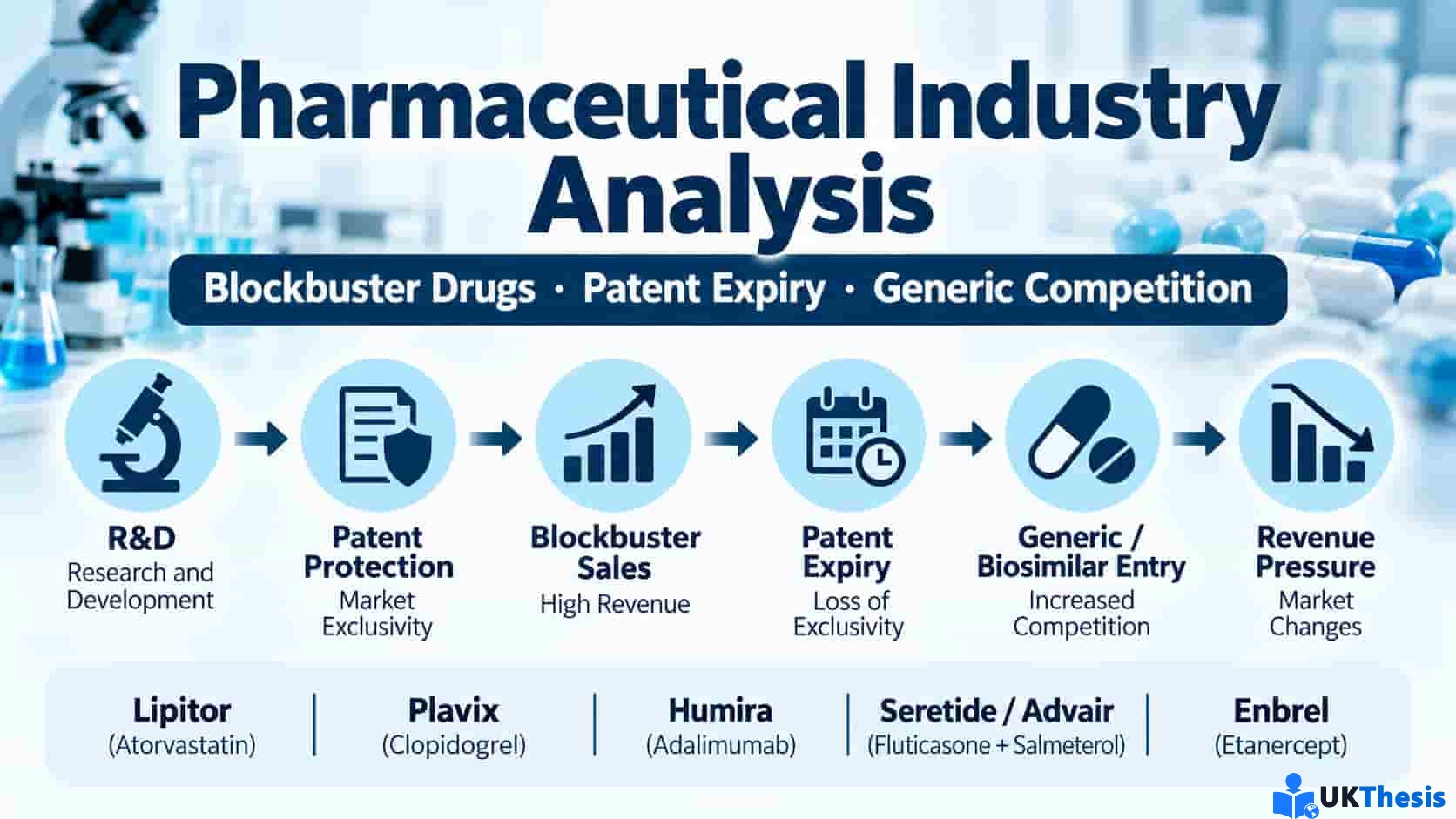 Pharmaceutical Industry Analysis

Blockbuster Drugs · Patent Expiry · Generic Competition

R&D
Research and Development

Patent Protection
Market Exclusivity

Blockbuster Sales
High Revenue

Patent Expiry
Loss of Exclusivity

Generic / Biosimilar Entry
Increased Competition

Revenue Pressure
Market Changes

Lipitor
(Atorvastatin)

Plavix
(Clopidogrel)

Humira
(Adalimumab)

Seretide / Advair
(Fluticasone + Salmeterol)

Enbrel
(Etanercept)

UKThesis